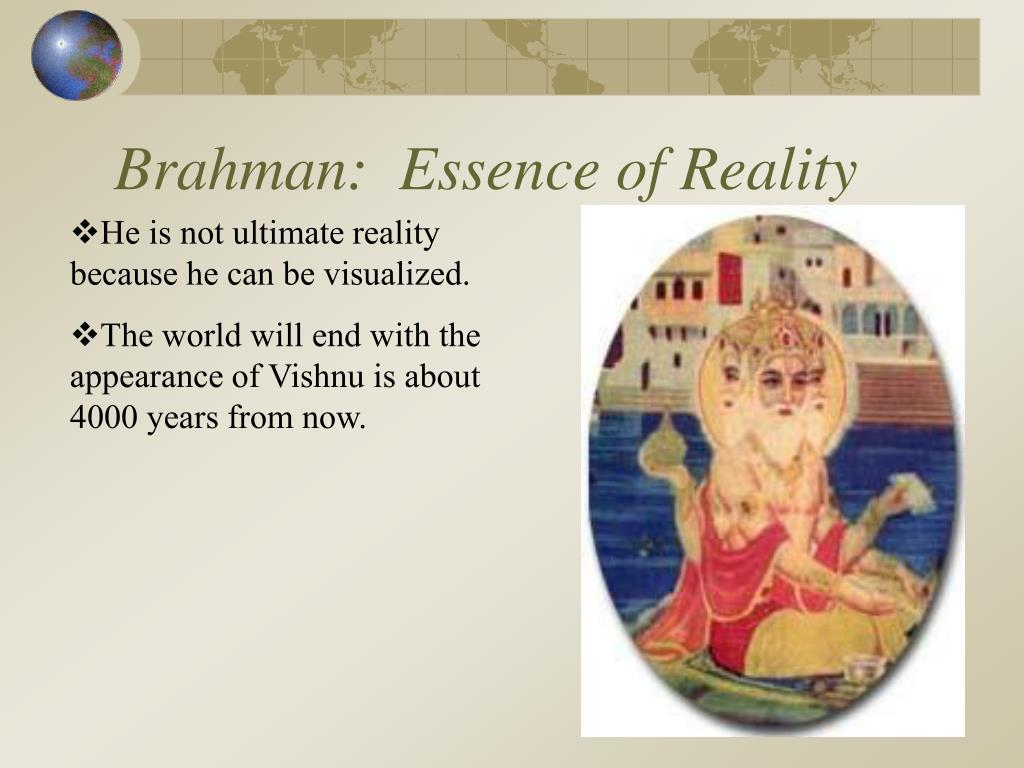 Brahman: Essence of Reality

❖He is not ultimate reality because he can be visualized.

❖The world will end with the appearance of Vishnu is about 4000 years from now.